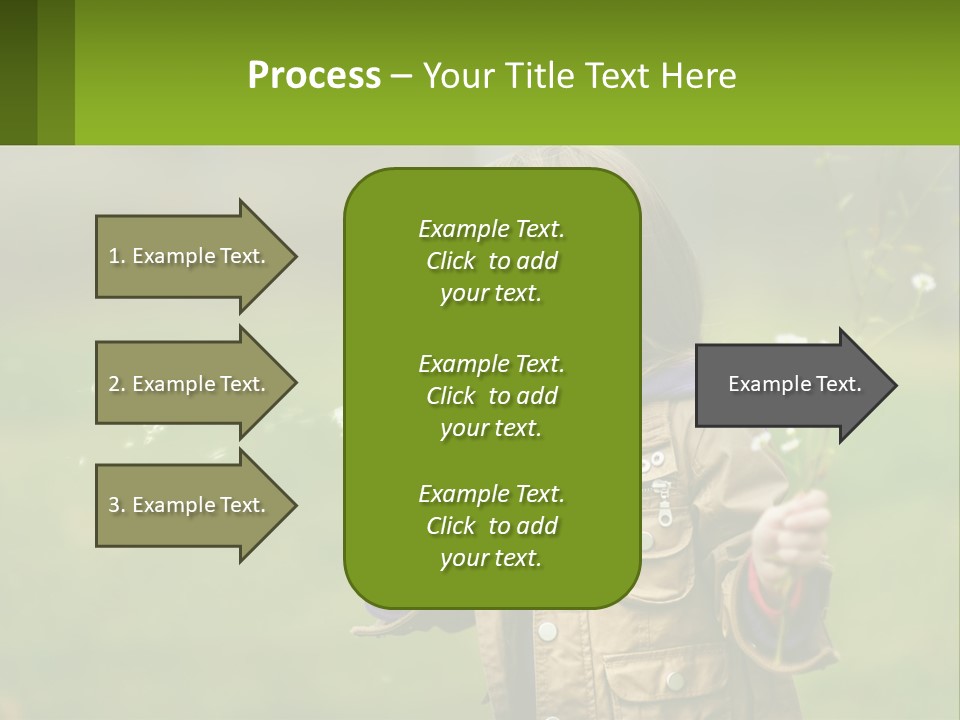 Process – Your Title Text Here

1. Example Text.

2. Example Text.

3. Example Text.

Example Text. Click to add your text.

Example Text. Click to add your text.

Example Text. Click to add your text.

Example Text.